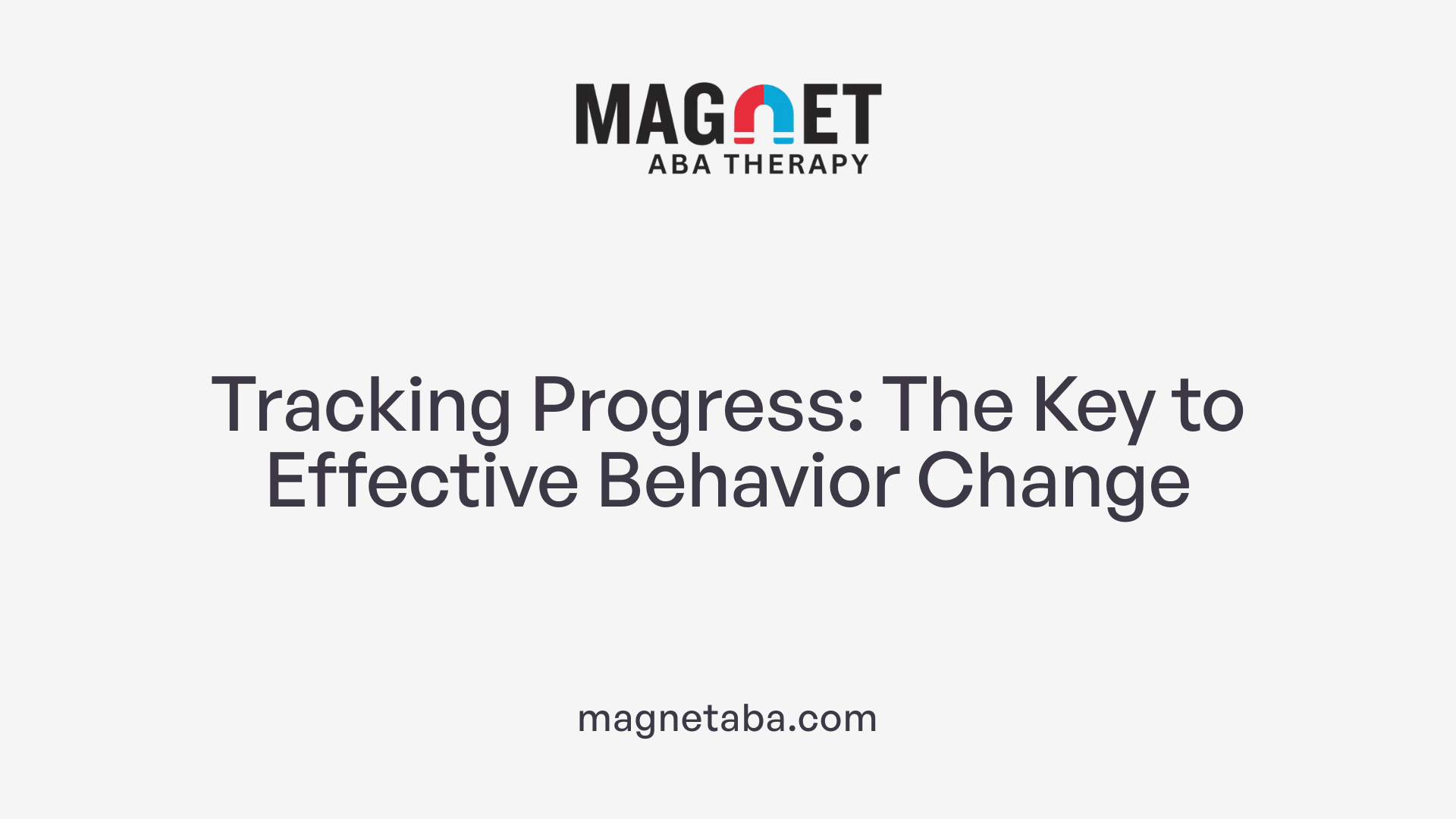 MAGNET
ABA THERAPY

Tracking Progress: The Key to Effective Behavior Change

magnetaba.com